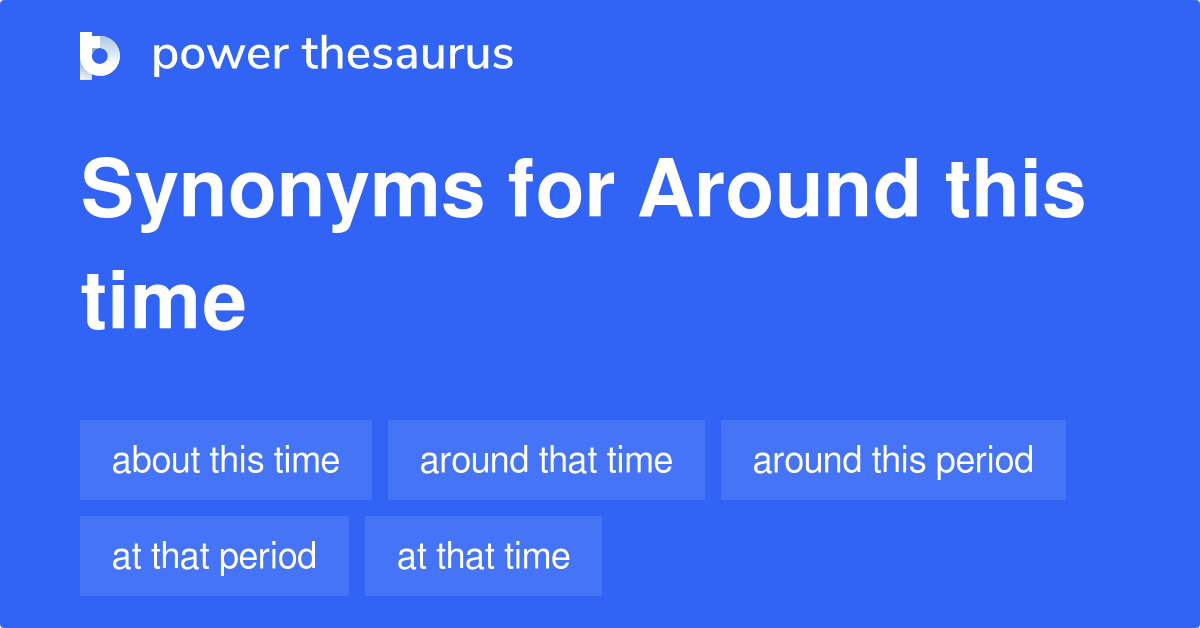 power thesaurus

Synonyms for Around this time

about this time
around that time
around this period
at that period
at that time